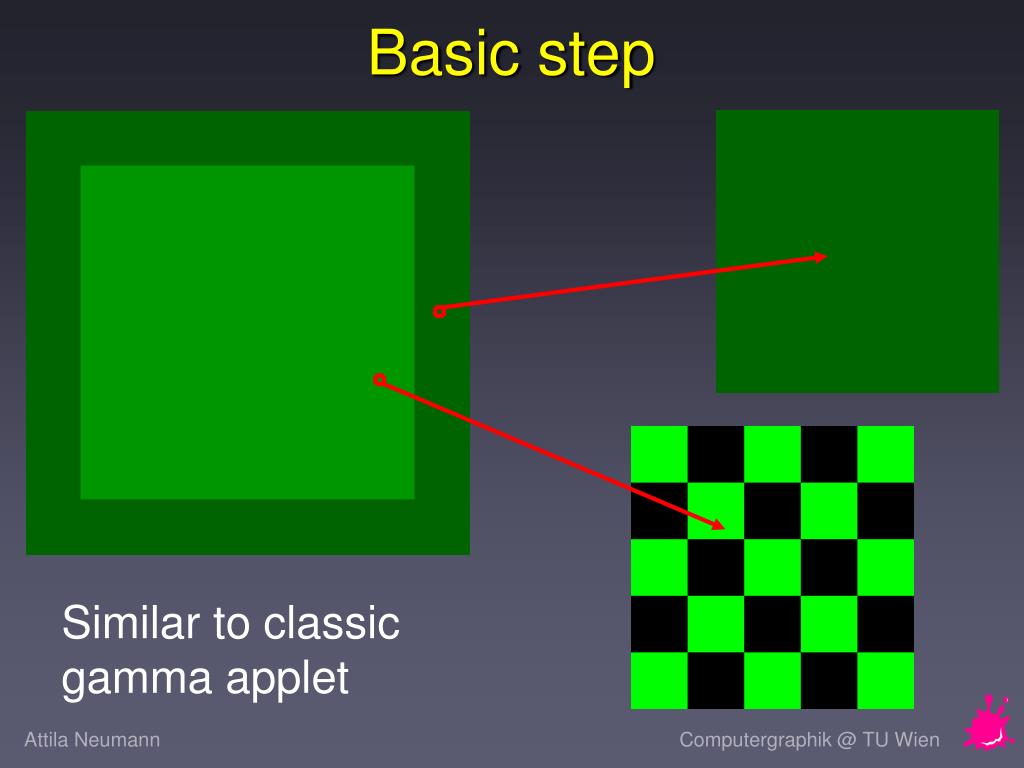 Basic step

Similar to classic gamma applet

Attila Neumann

Computergraphik @ TU Wien